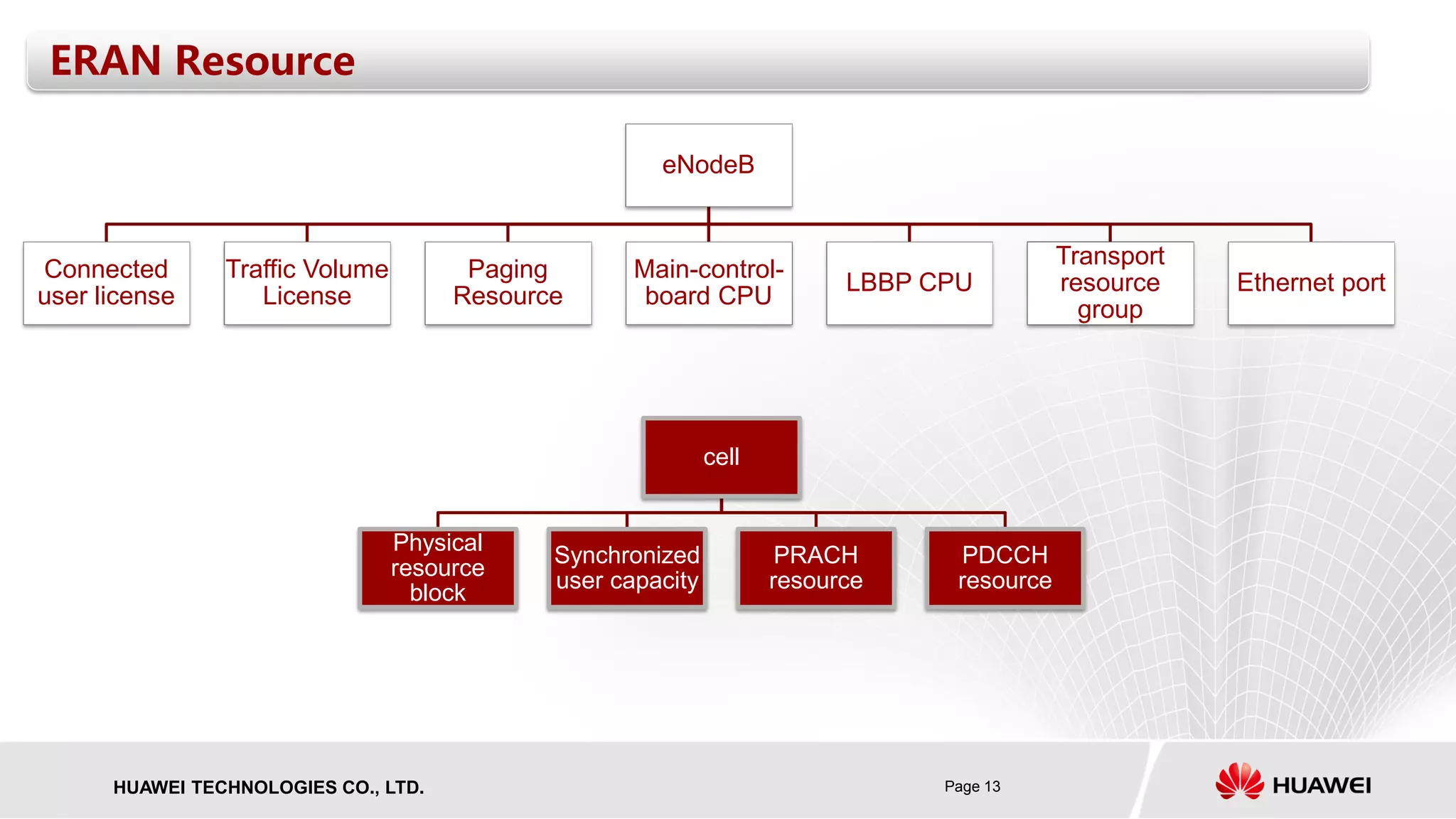 ERAN Resource

eNodeB

Connected user license

Traffic Volume License

Paging Resource

Main-control-board CPU

LBBP CPU

Transport resource group

Ethernet port

cell

Physical resource block

Synchronized user capacity

PRACH resource

PDCCH resource

HUAWEI TECHNOLOGIES CO., LTD.

Page 13

HUAWEI